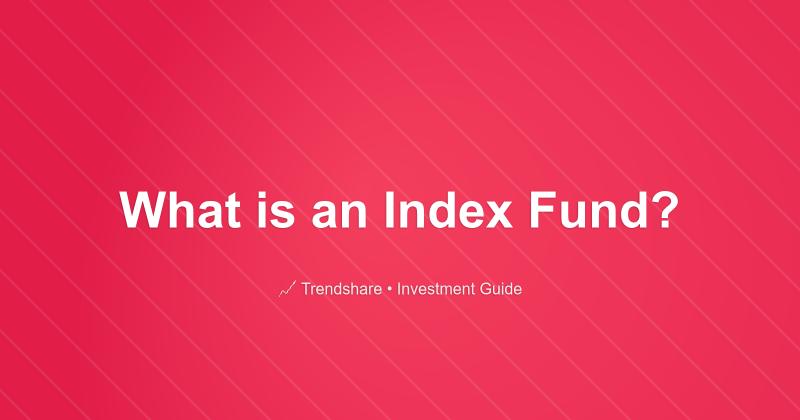 What is an Index Fund?

Trendshare • Investment Guide